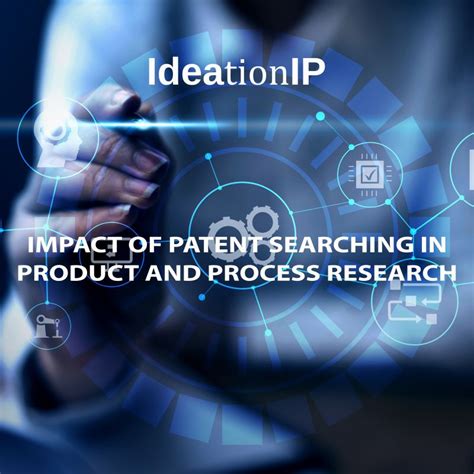 IdeationIP

IMPACT OF PATENT SEARCHING IN PRODUCT AND PROCESS RESEARCH